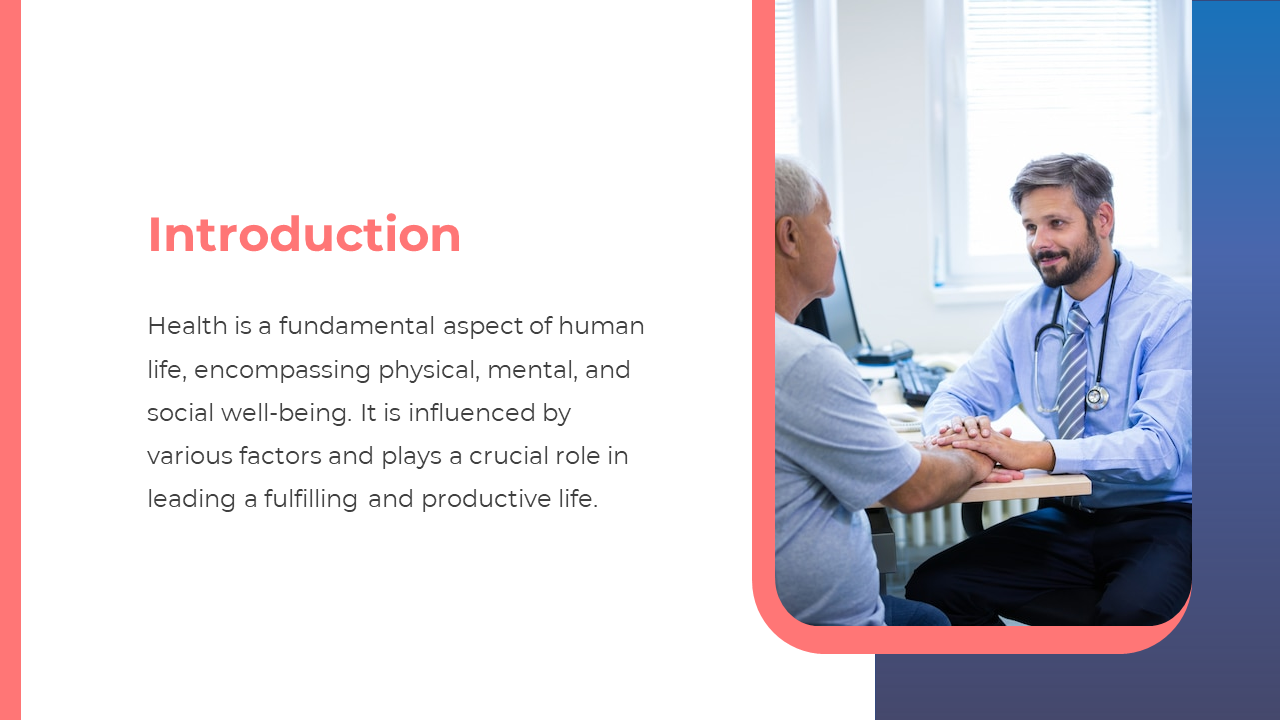 Introduction

Health is a fundamental aspect of human life, encompassing physical, mental, and social well-being. It is influenced by various factors and plays a crucial role in leading a fulfilling and productive life.